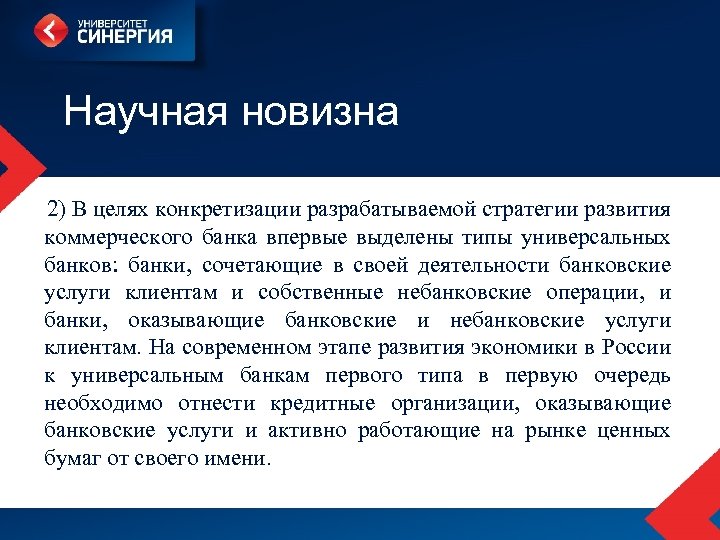 УНИВЕРСИТЕТ
СИНЕРГИЯ

Научная новизна

2) В целях конкретизации разрабатываемой стратегии развития коммерческого банка впервые выделены типы универсальных банков: банки, сочетающие в своей деятельности банковские услуги клиентам и собственные небанковские операции, и банки, оказывающие банковские и небанковские услуги клиентам. На современном этапе развития экономики в России к универсальным банкам первого типа в первую очередь необходимо отнести кредитные организации, оказывающие банковские услуги и активно работающие на рынке ценных бумаг от своего имени.